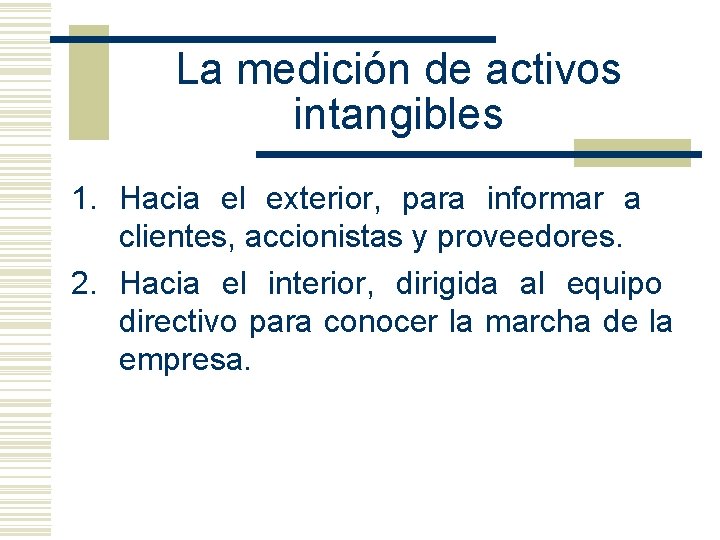 La medición de activos intangibles

1. Hacia el exterior, para informar a clientes, accionistas y proveedores.
2. Hacia el interior, dirigida al equipo directivo para conocer la marcha de la empresa.